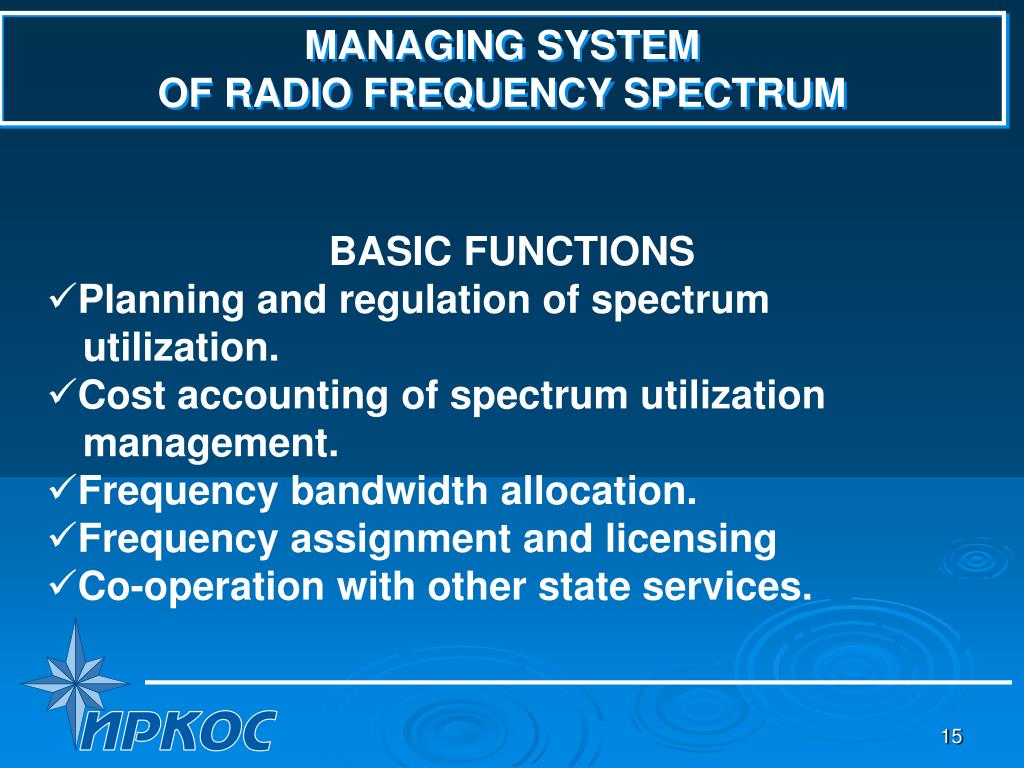 MANAGING SYSTEM
OF RADIO FREQUENCY SPECTRUM

BASIC FUNCTIONS

✓Planning and regulation of spectrum utilization.
✓Cost accounting of spectrum utilization management.
✓Frequency bandwidth allocation.
✓Frequency assignment and licensing
✓Co-operation with other state services.

ИРКОС

15